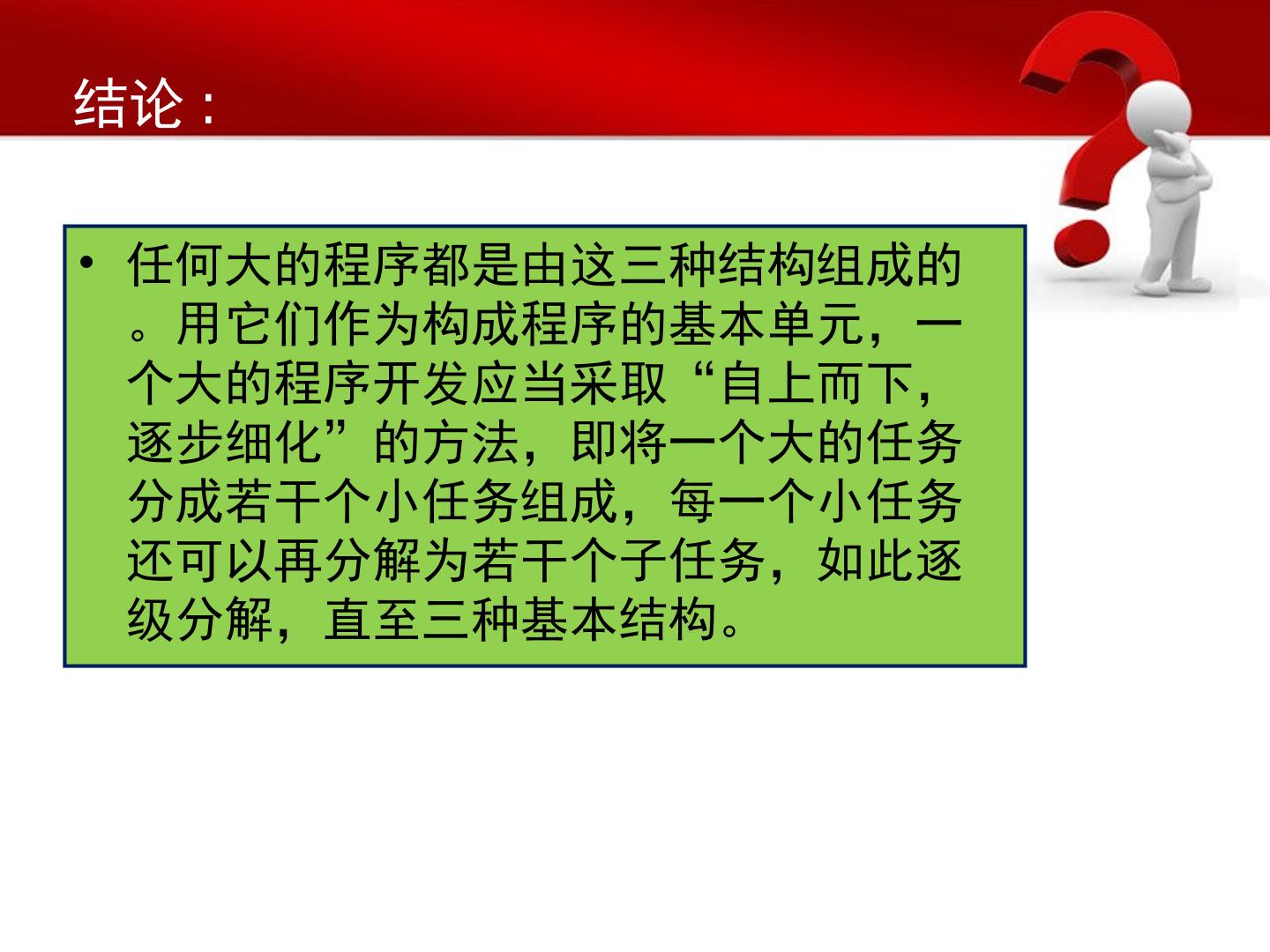 结论：

• 任何大的程序都是由这三种结构组成的。用它们作为构成程序的基本单元，一个大的程序开发应当采取“自上而下，逐步细化”的方法，即将一个大的任务分成若干个小任务组成，每一个小任务还可以再分解为若干个子任务，如此逐级分解，直至三种基本结构。